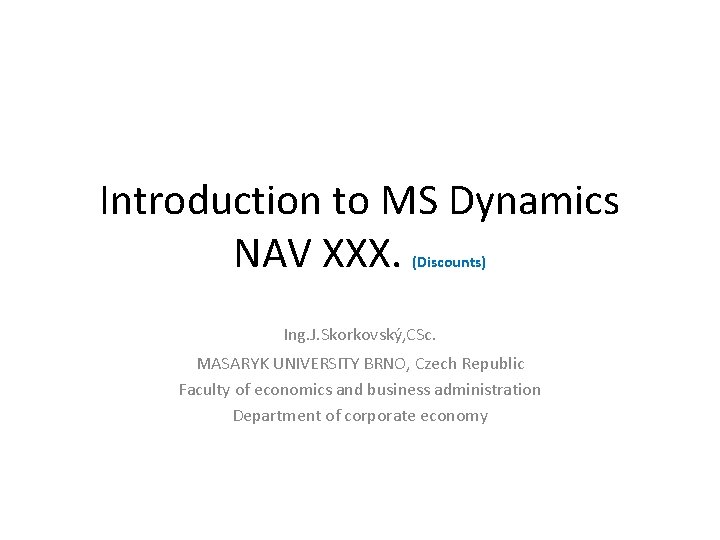 Introduction to MS Dynamics NAV XXX. (Discounts)

Ing.J.Skorkovský,CSc.

MASARYK UNIVERSITY BRNO, Czech Republic

Faculty of economics and business administration

Department of corporate economy